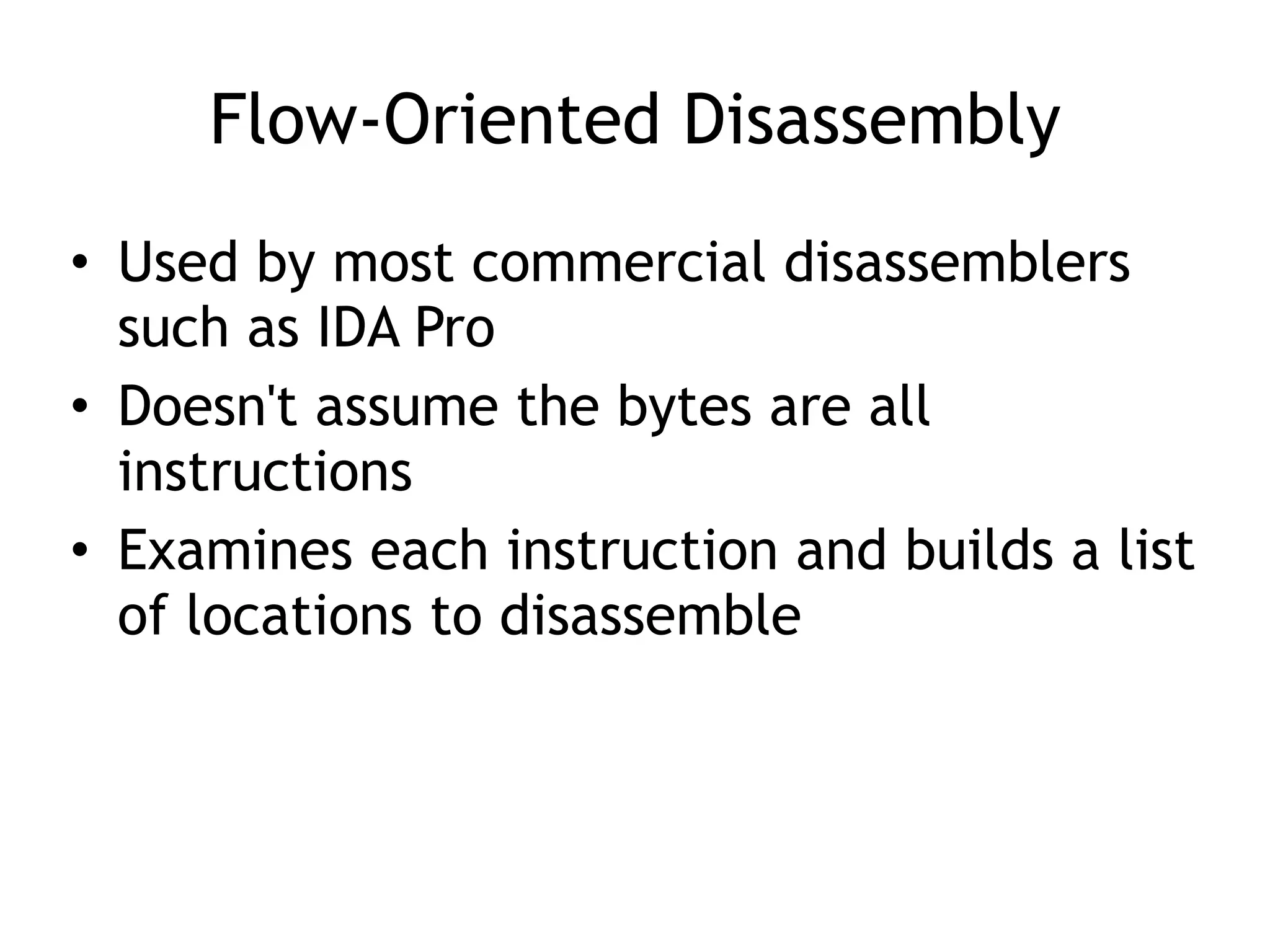 Flow-Oriented Disassembly

• Used by most commercial disassemblers such as IDA Pro
• Doesn't assume the bytes are all instructions
• Examines each instruction and builds a list of locations to disassemble